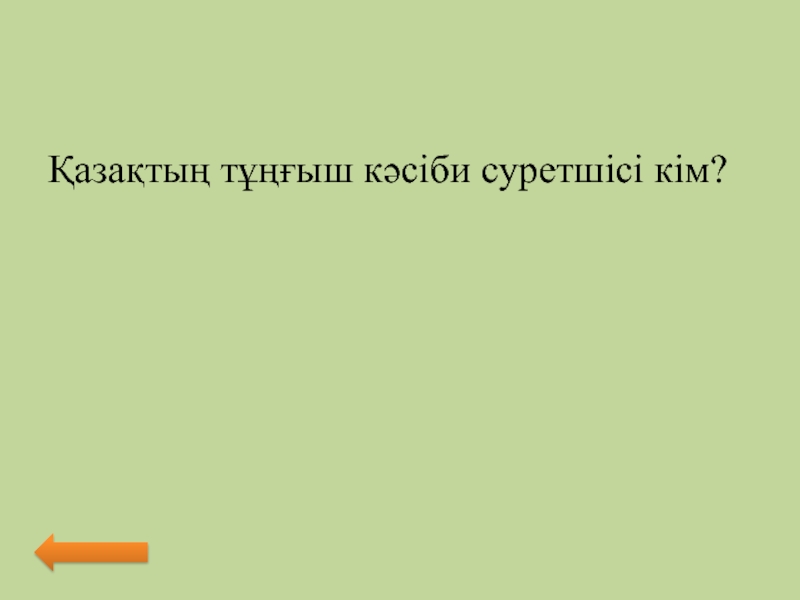 Қазақтың тұңғыш кәсіби суретшісі кім?